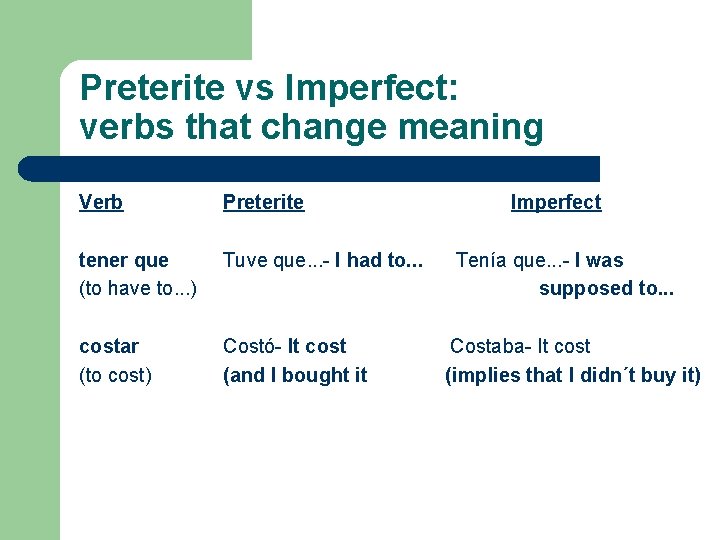 Preterite vs Imperfect: verbs that change meaning

| Verb | Preterite | Imperfect |
|---|---|---|
| tener que (to have to...) | Tuve que...- I had to... | Tenía que...- I was supposed to... |
| costar (to cost) | Costó- It cost (and I bought it | Costaba- It cost (implies that I didn´t buy it) |